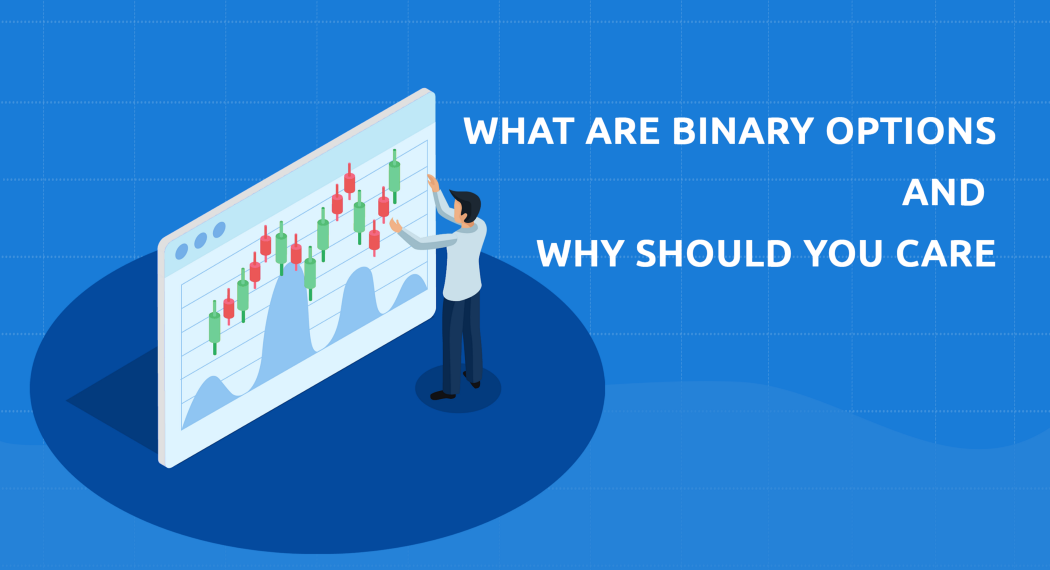 WHAT ARE BINARY OPTIONS
AND
WHY SHOULD YOU CARE